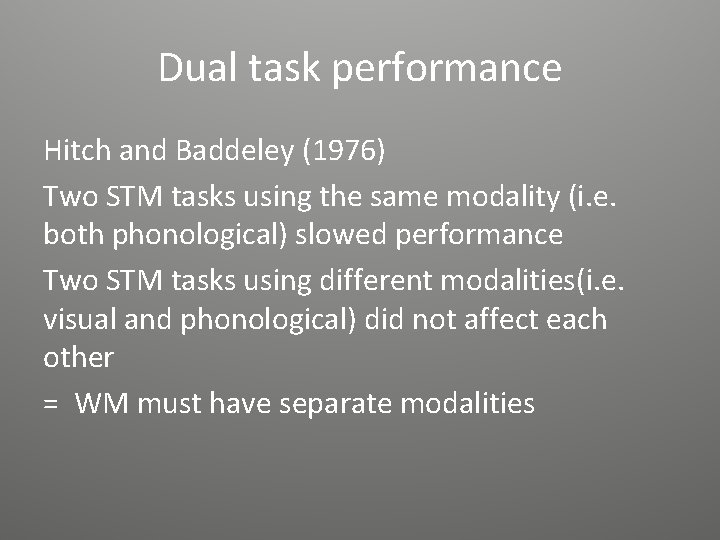 Dual task performance

Hitch and Baddeley (1976)

Two STM tasks using the same modality (i.e. both phonological) slowed performance

Two STM tasks using different modalities(i.e. visual and phonological) did not affect each other

= WM must have separate modalities